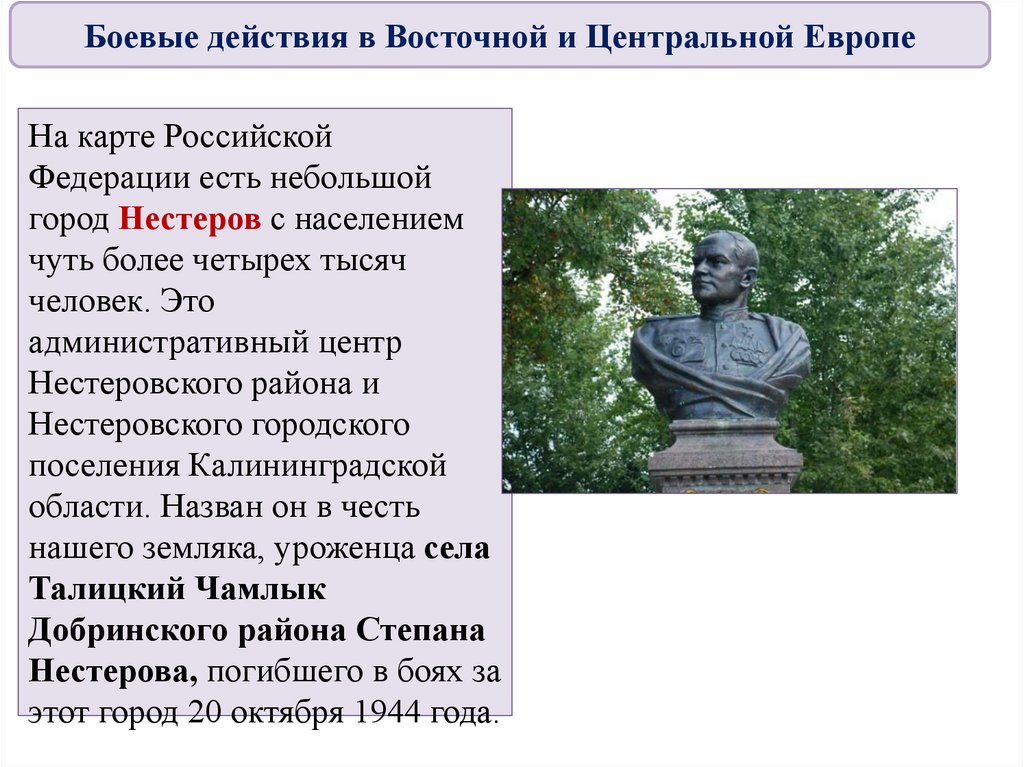 Боевые действия в Восточной и Центральной Европе

На карте Российской Федерации есть небольшой город Нестеров с населением чуть более четырех тысяч человек. Это административный центр Нестеровского района и Нестеровского городского поселения Калининградской области. Назван он в честь нашего земляка, уроженца села Талицкий Чамлык Добринского района Степана Нестерова, погибшего в боях за этот город 20 октября 1944 года.